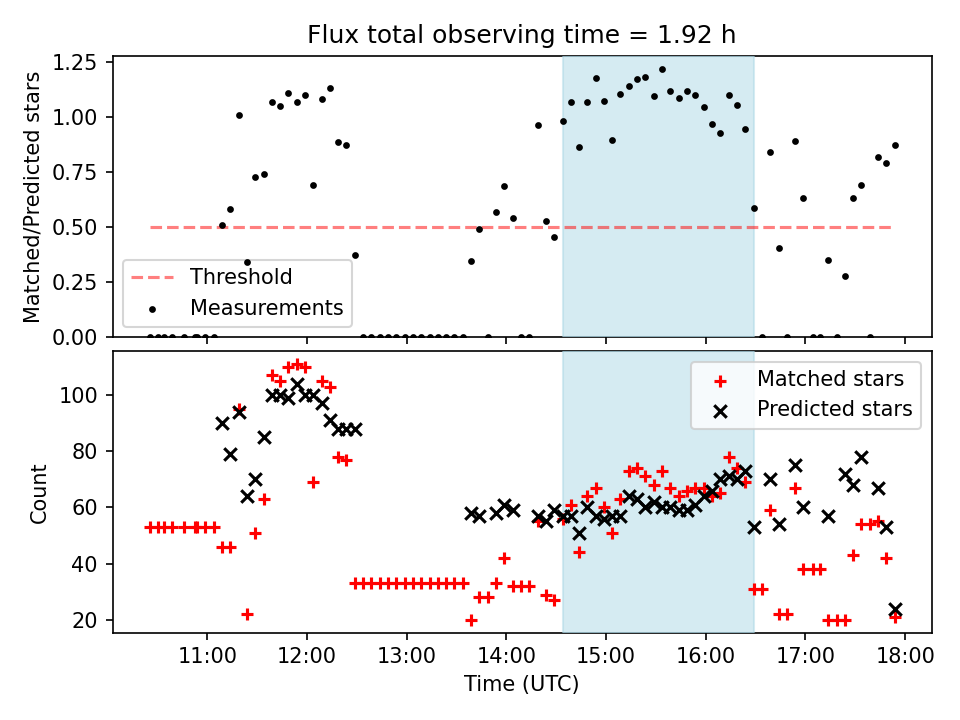 Flux total observing time = 1.92 h

Matched/Predicted stars

1.25
1.00
0.75
0.50
0.25
0.00

Threshold
Measurements

Count

100
80
60
40
20

Matched stars
Predicted stars

11:00
12:00
13:00
14:00
15:00
16:00
17:00
18:00

Time (UTC)